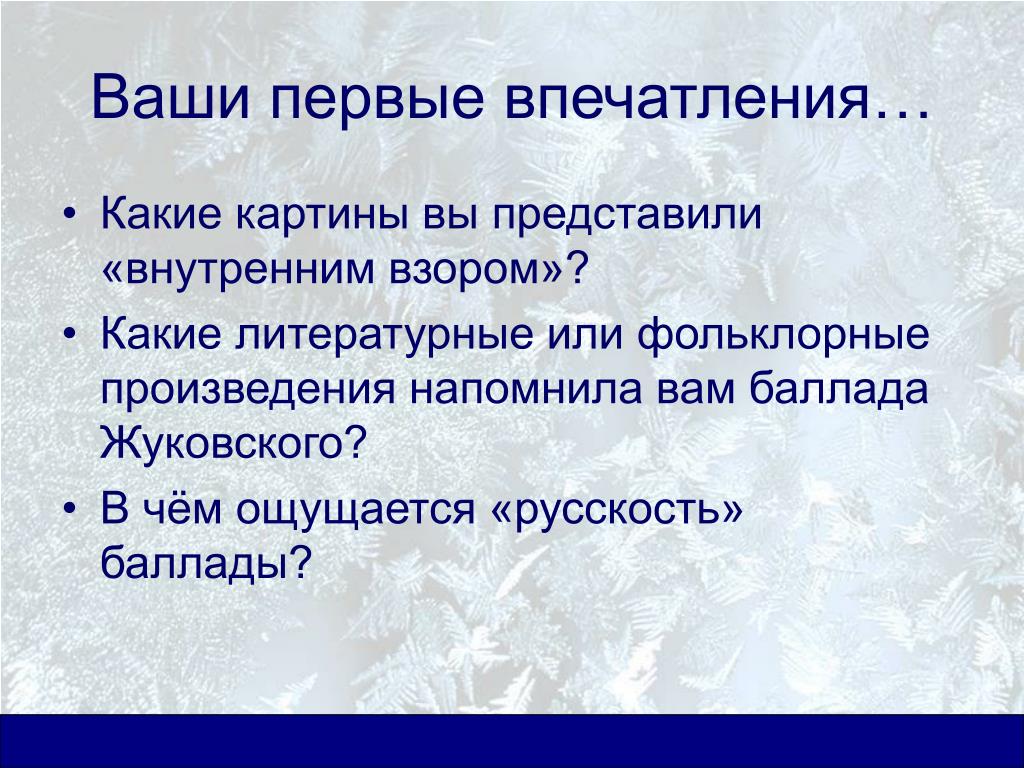 Ваши первые впечатления…

• Какие картины вы представили «внутренним взором»?
• Какие литературные или фольклорные произведения напомнила вам баллада Жуковского?
• В чём ощущается «русскость» баллады?